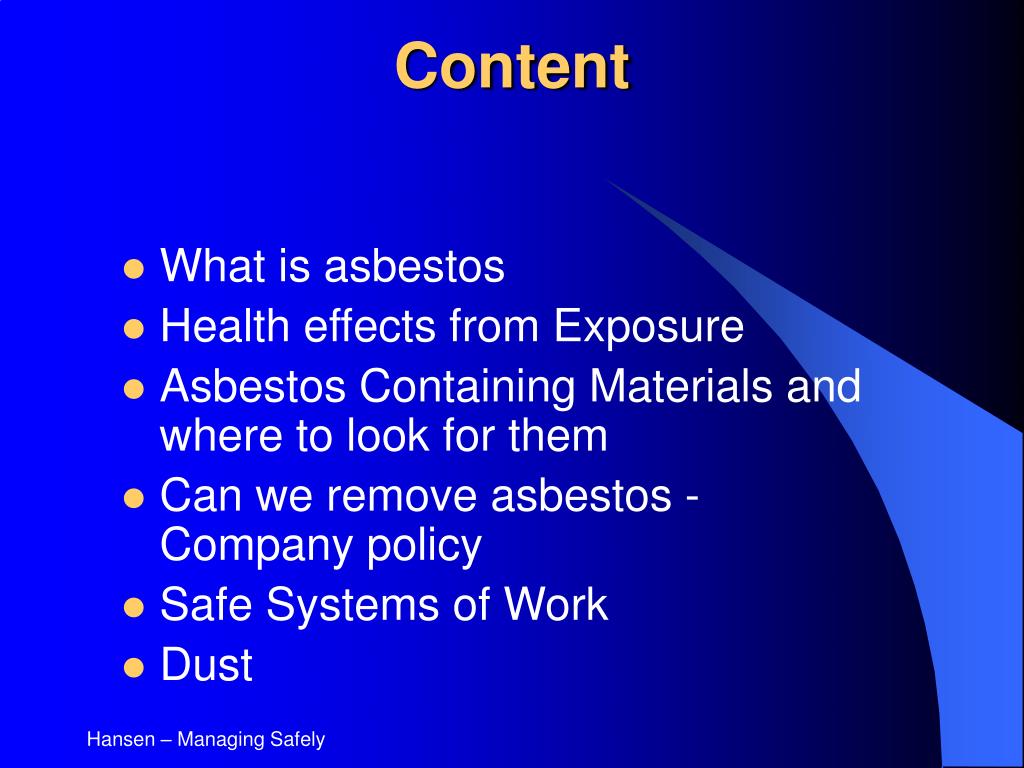 Content

- What is asbestos
- Health effects from Exposure
- Asbestos Containing Materials and where to look for them
- Can we remove asbestos - Company policy
- Safe Systems of Work
- Dust

Hansen – Managing Safely